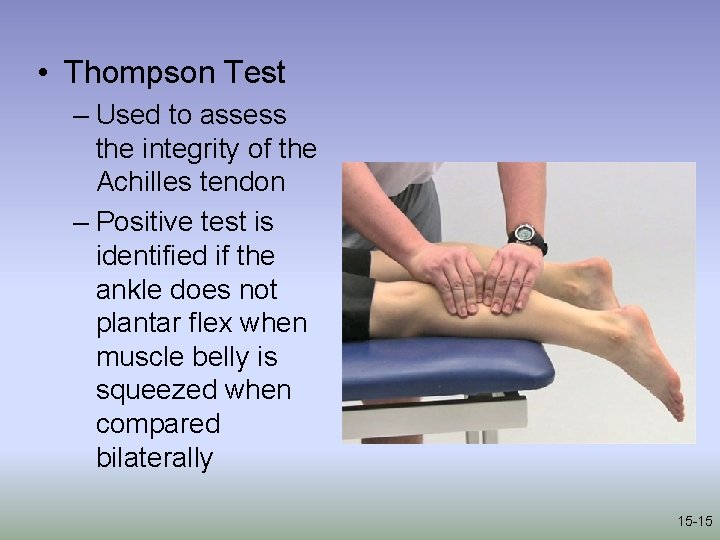 • Thompson Test

– Used to assess the integrity of the Achilles tendon

– Positive test is identified if the ankle does not plantar flex when muscle belly is squeezed when compared bilaterally

15-15